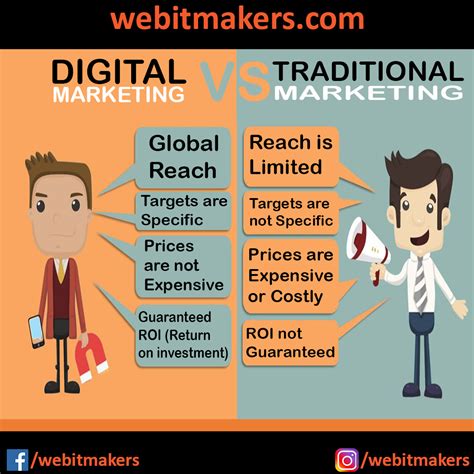 webitmakers.com

DIGITAL MARKETING

VS

TRADITIONAL MARKETING

Global Reach

Targets are Specific

Prices are not Expensive

Guaranteed ROI (Return on investment)

Reach is Limited

Targets are not Specific

Prices are Expensive or Costly

ROI not Guaranteed

/webitmakers

/webitmakers